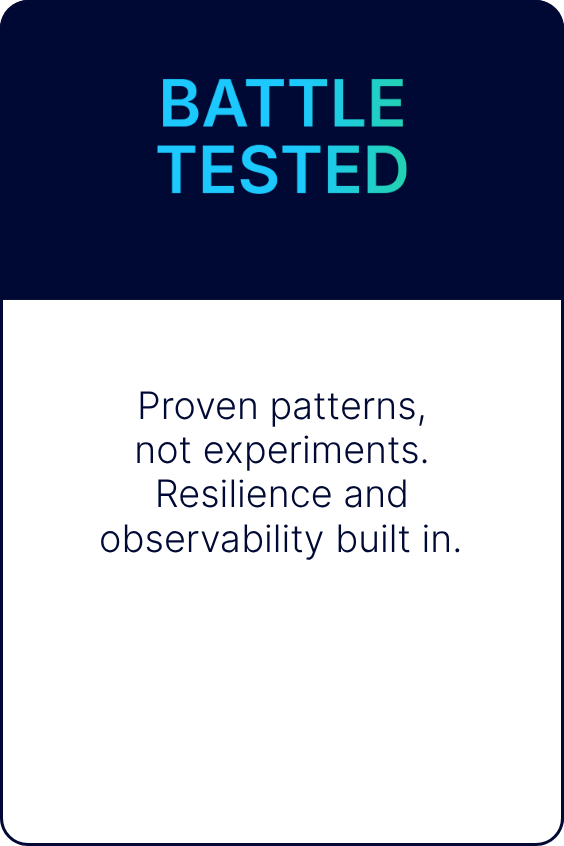 BATTLE TESTED

Proven patterns, not experiments. Resilience and observability built in.